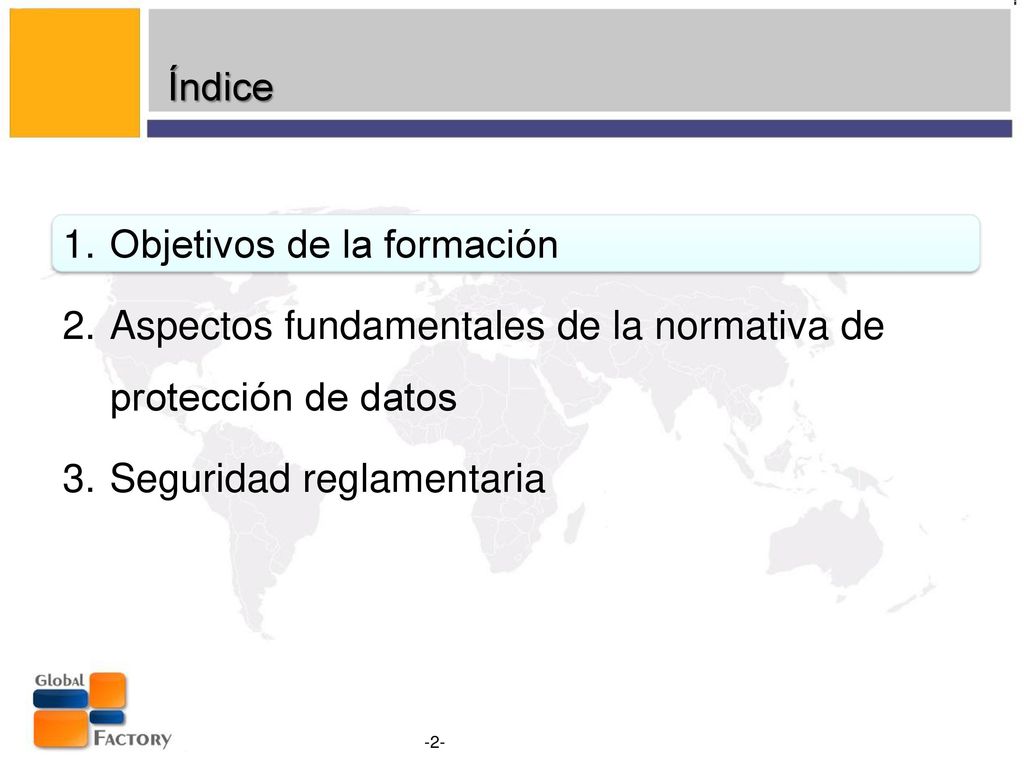 Índice

1. Objetivos de la formación

2. Aspectos fundamentales de la normativa de protección de datos

3. Seguridad reglamentaria

Global Factory

-2-